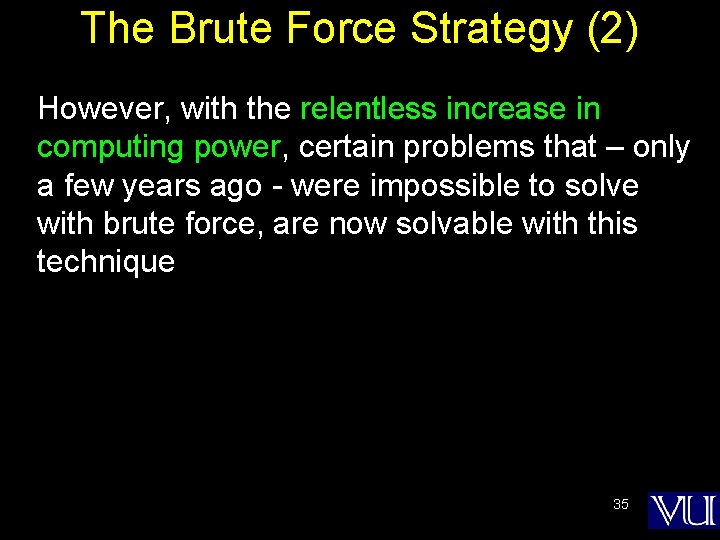 The Brute Force Strategy (2)

However, with the relentless increase in computing power, certain problems that – only a few years ago - were impossible to solve with brute force, are now solvable with this technique

35

VU